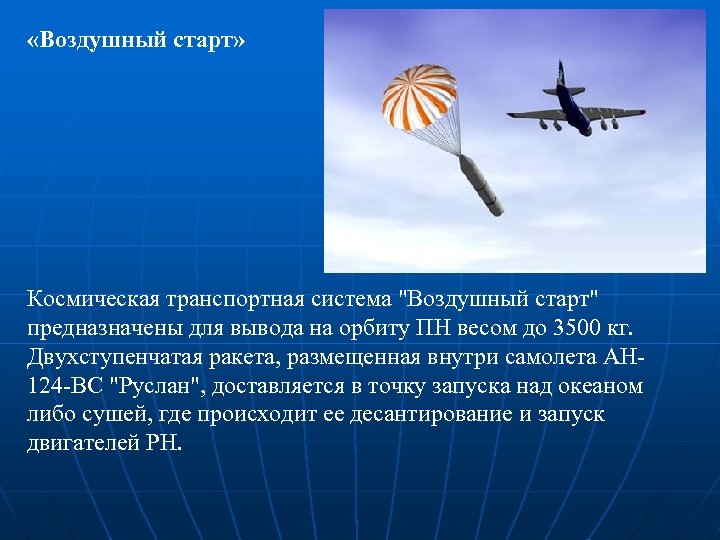 «Воздушный старт»

Космическая транспортная система "Воздушный старт" предназначены для вывода на орбиту ПН весом до 3500 кг. Двухступенчатая ракета, размещенная внутри самолета АН-124-ВС "Руслан", доставляется в точку запуска над океаном либо сушей, где происходит ее десантирование и запуск двигателей РН.